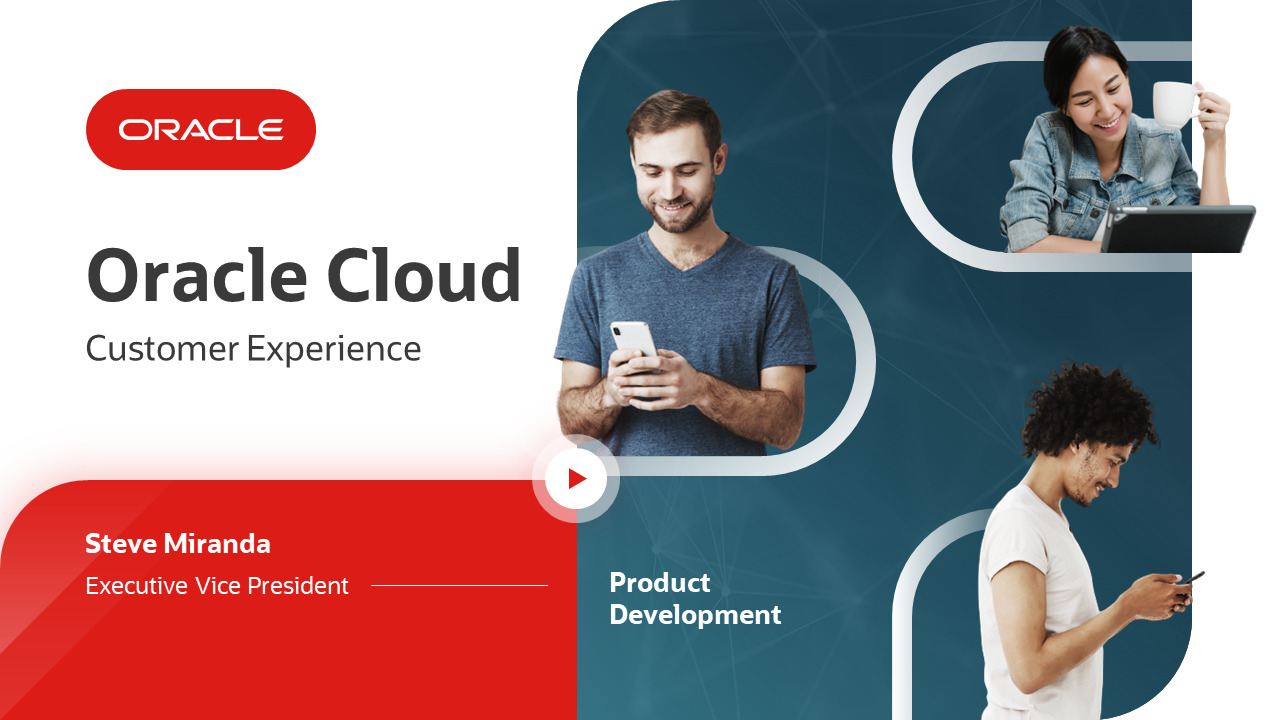 ORACLE

Oracle Cloud
Customer Experience

Steve Miranda
Executive Vice President

Product Development